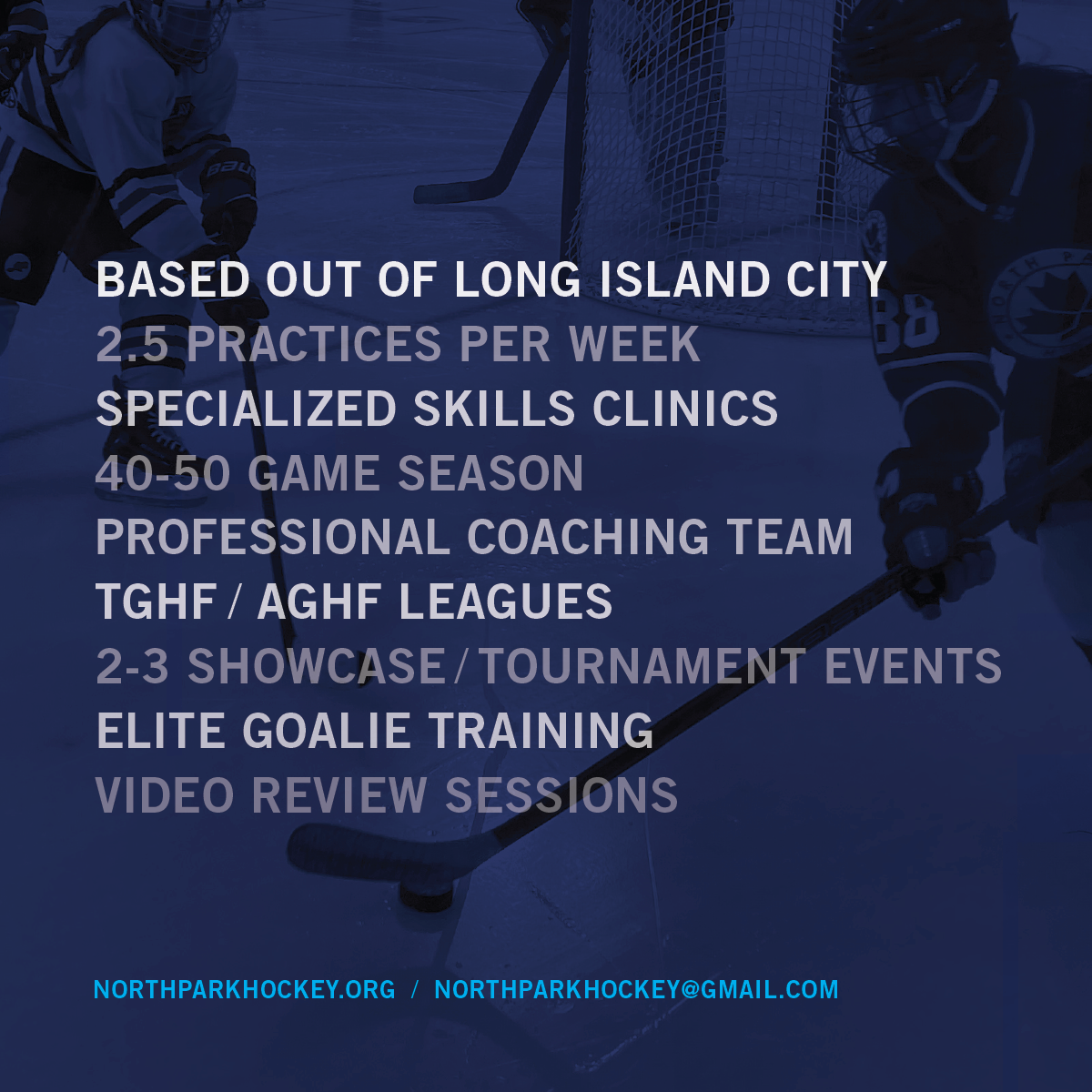 BASED OUT OF LONG ISLAND CITY
2.5 PRACTICES PER WEEK
SPECIALIZED SKILLS CLINICS
40-50 GAME SEASON
PROFESSIONAL COACHING TEAM
TGHF / AGHF LEAGUES
2-3 SHOWCASE / TOURNAMENT EVENTS
ELITE GOALIE TRAINING
VIDEO REVIEW SESSIONS

NORTHPARKHOCKEY.ORG / NORTHPARKHOCKEY@GMAIL.COM